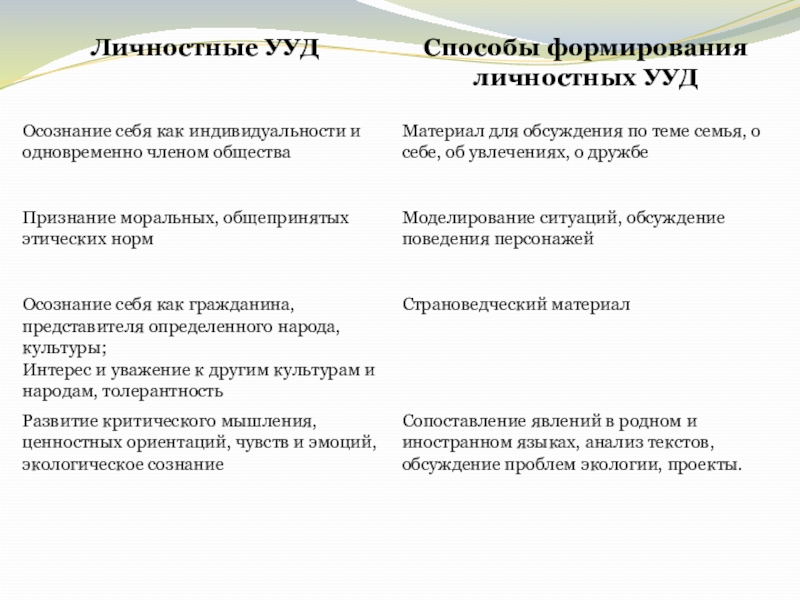 | Личностные УУД | Способы формирования личностных УУД |
|---|---|
| Осознание себя как индивидуальности и одновременно членом общества | Материал для обсуждения по теме семья, о себе, об увлечениях, о дружбе |
| Признание моральных, общепринятых этических норм | Моделирование ситуаций, обсуждение поведения персонажей |
| Осознание себя как гражданина, представителя определенного народа, культуры; Интерес и уважение к другим культурам и народам, толерантность | Страноведческий материал |
| Развитие критического мышления, ценностных ориентаций, чувств и эмоций, экологическое сознание | Сопоставление явлений в родном и иностранном языках, анализ текстов, обсуждение проблем экологии, проекты. |